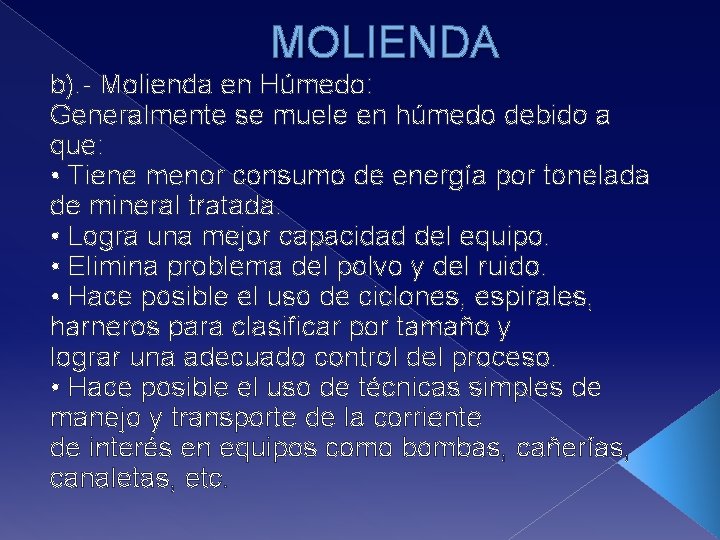 MOLIENDA

b).- Molienda en Húmedo:
Generalmente se muele en húmedo debido a que:
• Tiene menor consumo de energía por tonelada de mineral tratada.
• Logra una mejor capacidad del equipo.
• Elimina problema del polvo y del ruido.
• Hace posible el uso de ciclones, espirales, harneros para clasificar por tamaño y lograr una adecuado control del proceso.
• Hace posible el uso de técnicas simples de manejo y transporte de la corriente de interés en equipos como bombas, cañerías, canaletas, etc.